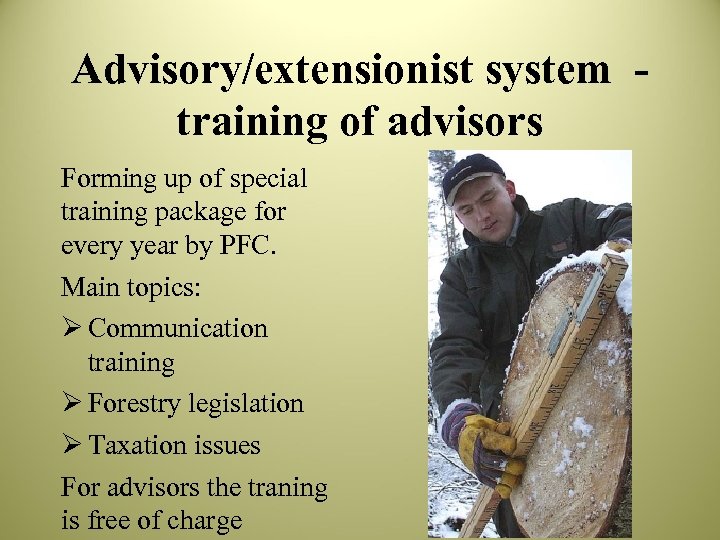 Advisory/extensionist system - training of advisors

Forming up of special training package for every year by PFC.

Main topics:

➢ Communication training

➢ Forestry legislation

➢ Taxation issues

For advisors the traning is free of charge